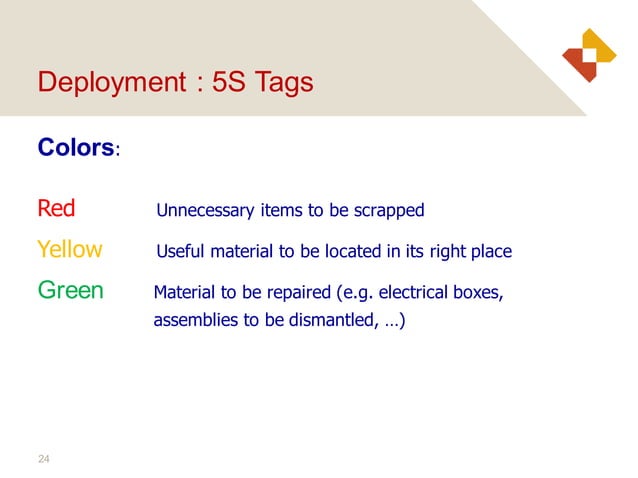 Deployment : 5S Tags

Colors:

Red Unnecessary items to be scrapped

Yellow Useful material to be located in its right place

Green Material to be repaired (e.g. electrical boxes, assemblies to be dismantled, …)

24